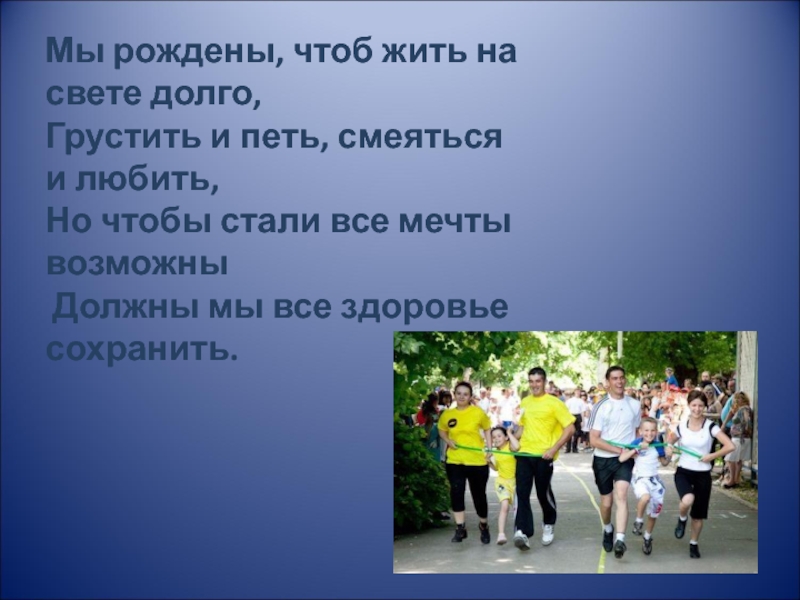 Мы рождены, чтоб жить на свете долго,
Грустить и петь, смеяться и любить,
Но чтобы стали все мечты возможны
Должны мы все здоровье сохранить.